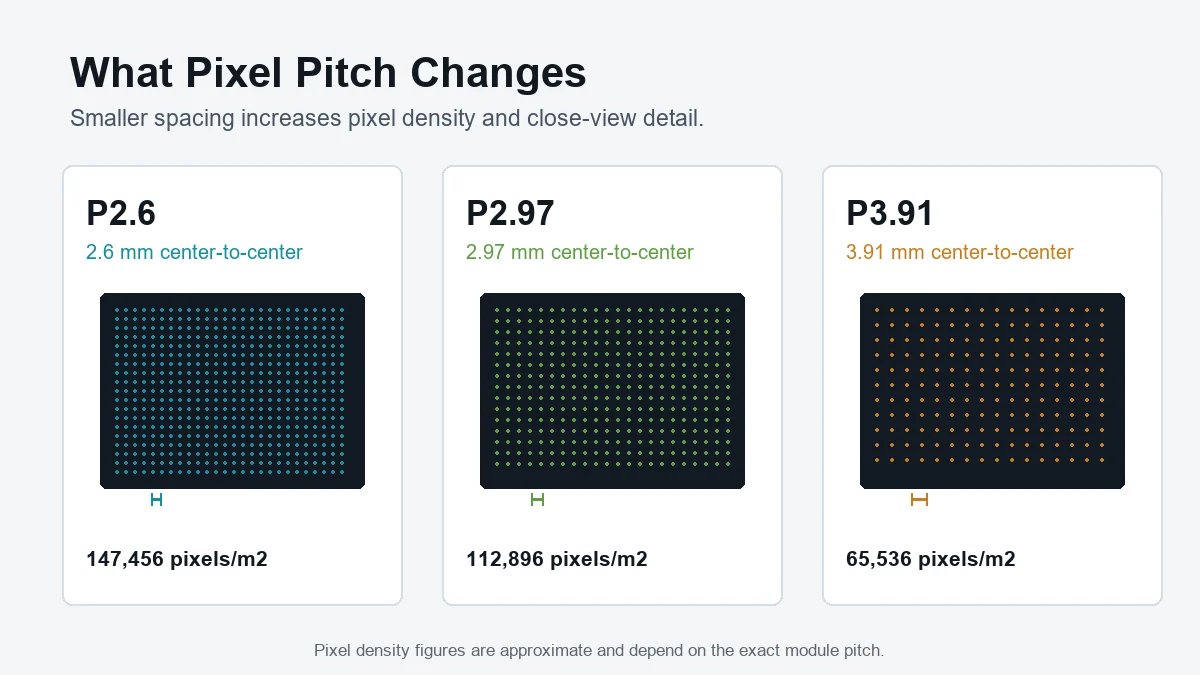 What Pixel Pitch Changes

Smaller spacing increases pixel density and close-view detail.

P2.6

2.6 mm center-to-center

147,456 pixels/m2

P2.97

2.97 mm center-to-center

112,896 pixels/m2

P3.91

3.91 mm center-to-center

65,536 pixels/m2

Pixel density figures are approximate and depend on the exact module pitch.